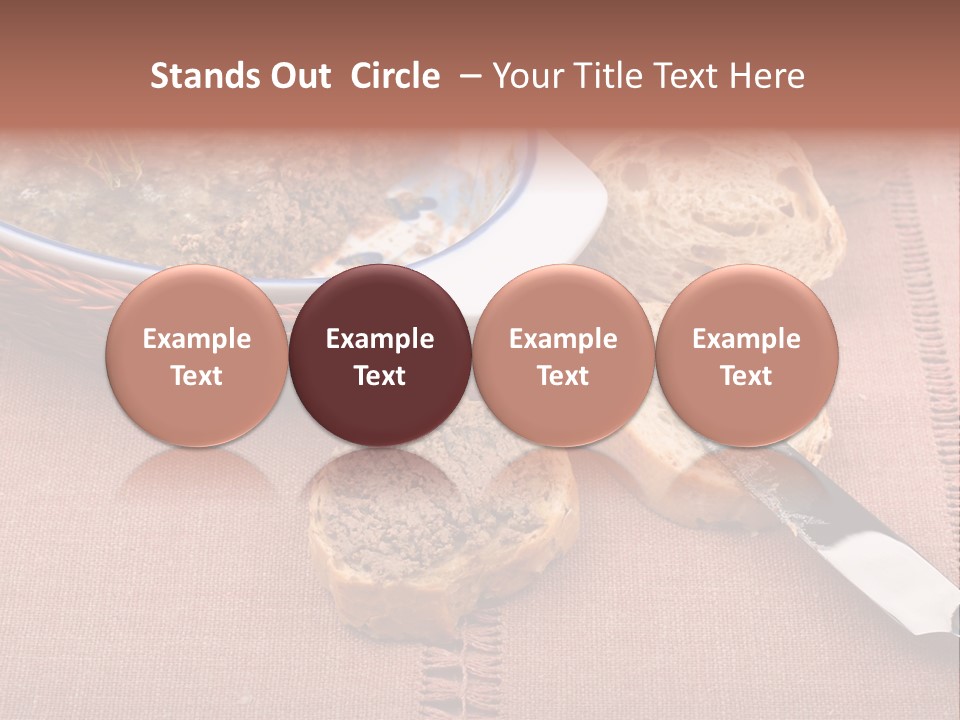 Stands Out Circle – Your Title Text Here

Example Text

Example Text

Example Text

Example Text